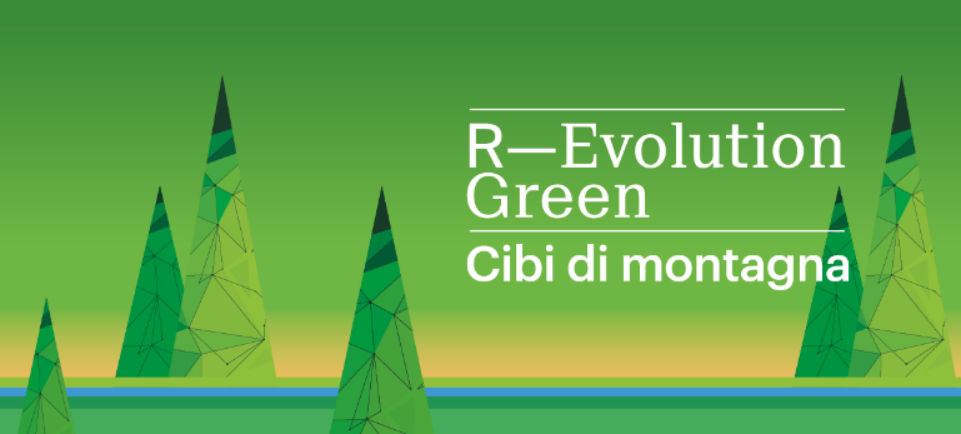 R—Evolution Green
Cibi di montagna